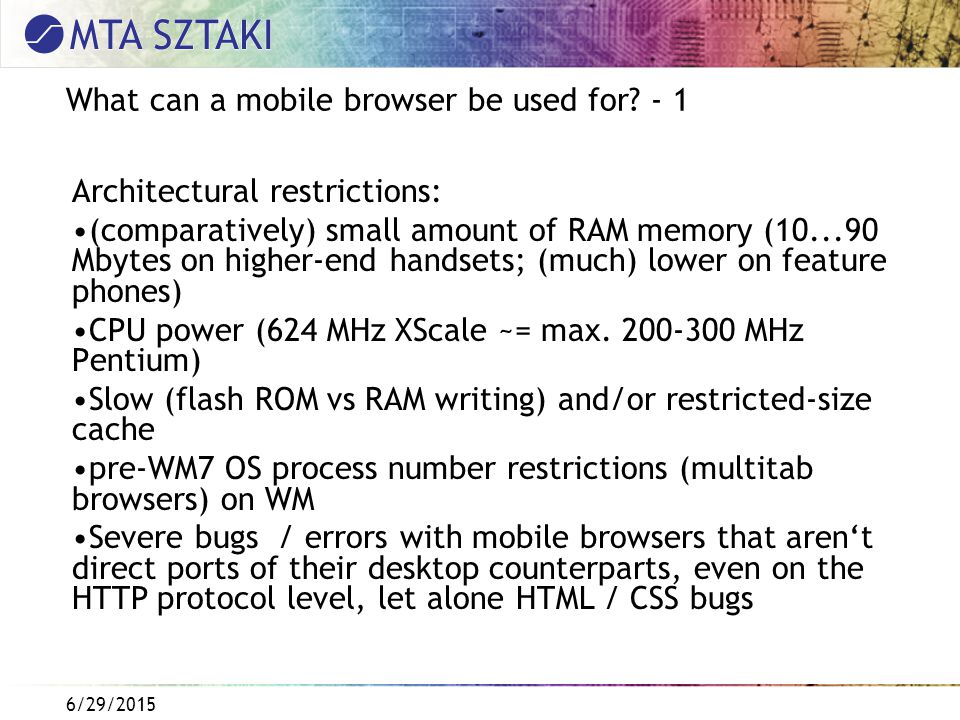 MTA SZTAKI

What can a mobile browser be used for? - 1

Architectural restrictions:

•(comparatively) small amount of RAM memory (10...90 Mbytes on higher-end handsets; (much) lower on feature phones)

•CPU power (624 MHz XScale ~= max. 200-300 MHz Pentium)

•Slow (flash ROM vs RAM writing) and/or restricted-size cache

•pre-WM7 OS process number restrictions (multitab browsers) on WM

•Severe bugs / errors with mobile browsers that aren‘t direct ports of their desktop counterparts, even on the HTTP protocol level, let alone HTML / CSS bugs

6/29/2015